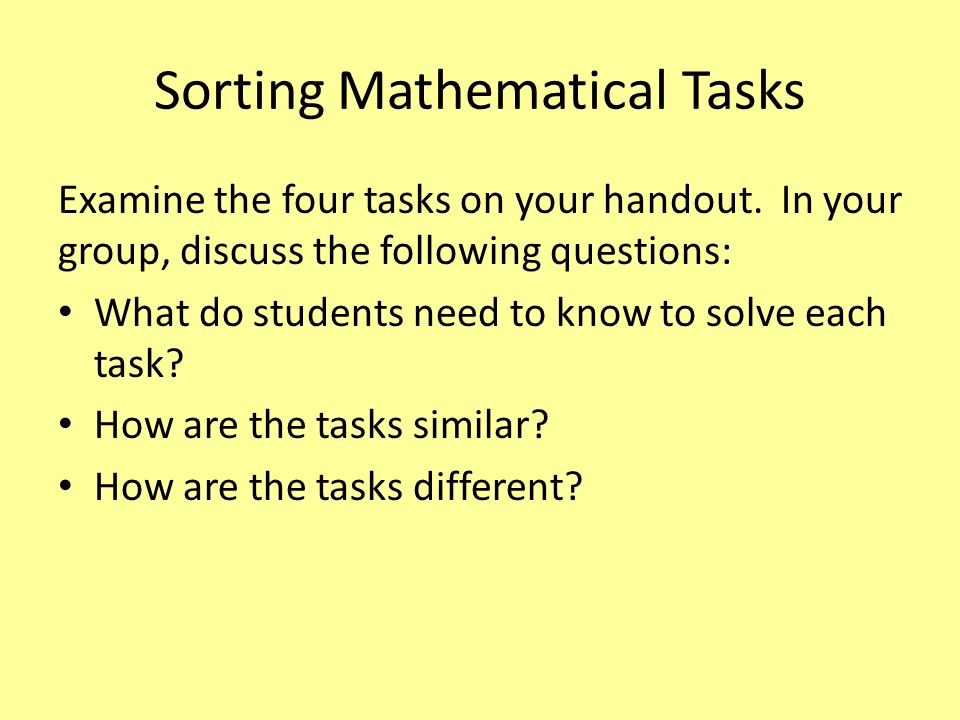 Sorting Mathematical Tasks

Examine the four tasks on your handout. In your group, discuss the following questions:

• What do students need to know to solve each task?
• How are the tasks similar?
• How are the tasks different?